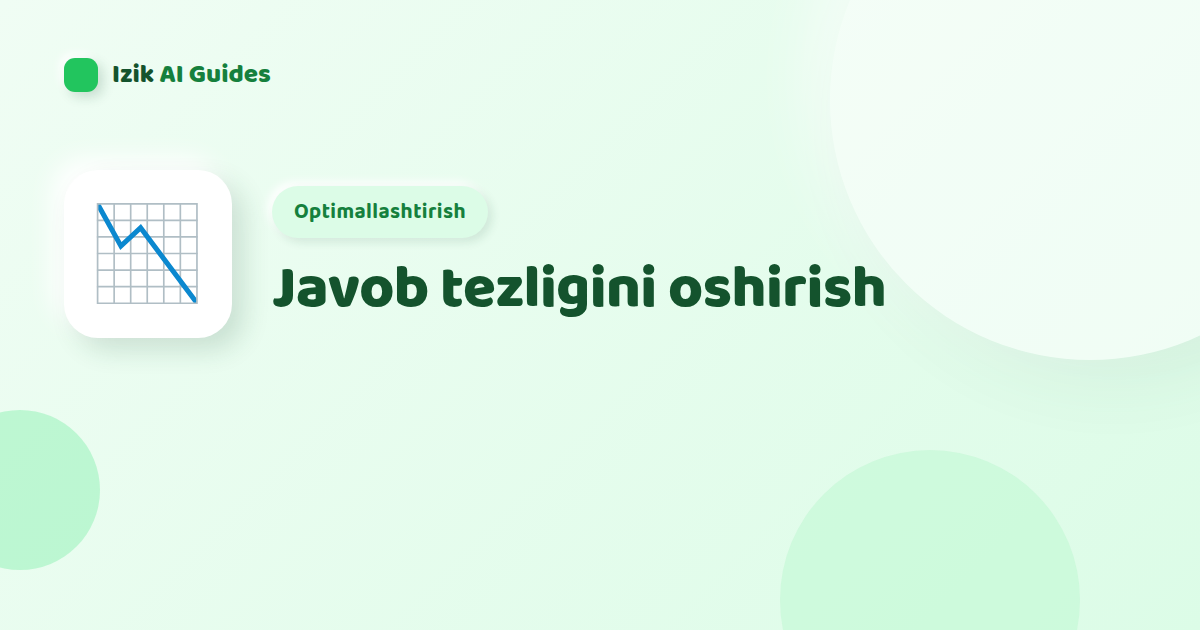 Izik AI Guides

Optimallashtirish

Javob tezligini oshirish